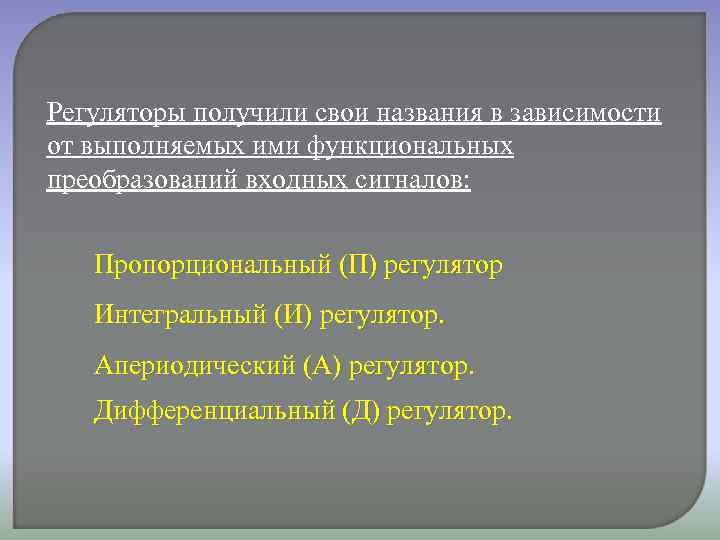 Регуляторы получили свои названия в зависимости от выполняемых ими функциональных преобразований входных сигналов:

Пропорциональный (П) регулятор

Интегральный (И) регулятор.

Апериодический (А) регулятор.

Дифференциальный (Д) регулятор.